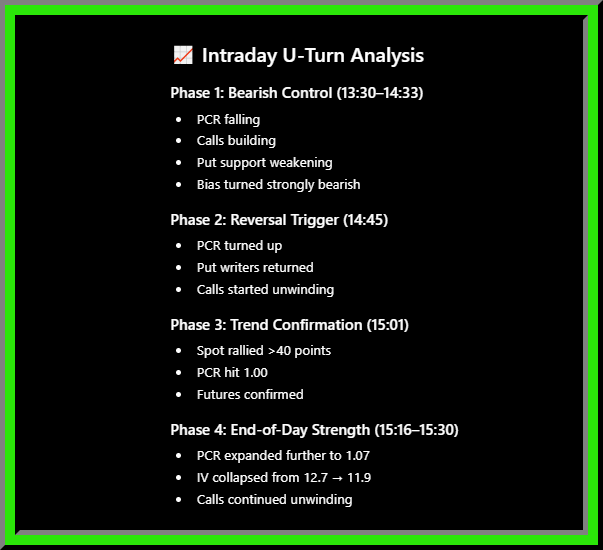 📈 Intraday U-Turn Analysis

Phase 1: Bearish Control (13:30–14:33)

- PCR falling
- Calls building
- Put support weakening
- Bias turned strongly bearish

Phase 2: Reversal Trigger (14:45)

- PCR turned up
- Put writers returned
- Calls started unwinding

Phase 3: Trend Confirmation (15:01)

- Spot rallied >40 points
- PCR hit 1.00
- Futures confirmed

Phase 4: End-of-Day Strength (15:16–15:30)

- PCR expanded further to 1.07
- IV collapsed from 12.7 → 11.9
- Calls continued unwinding